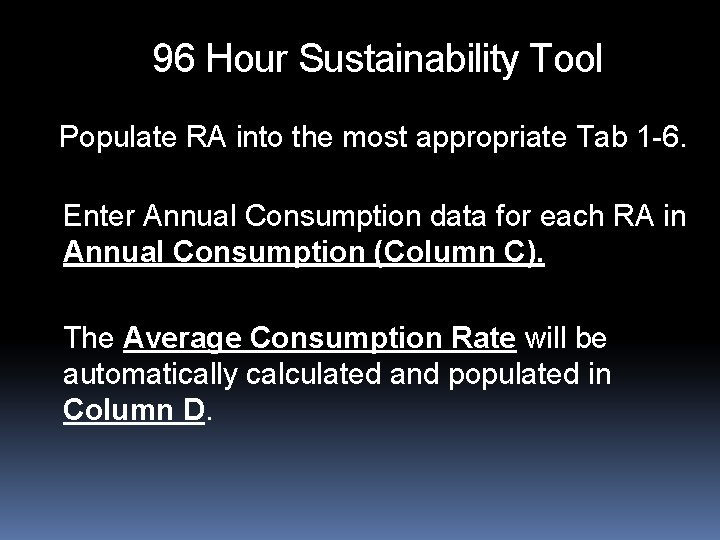 96 Hour Sustainability Tool

Populate RA into the most appropriate Tab 1-6.

Enter Annual Consumption data for each RA in Annual Consumption (Column C).

The Average Consumption Rate will be automatically calculated and populated in Column D.